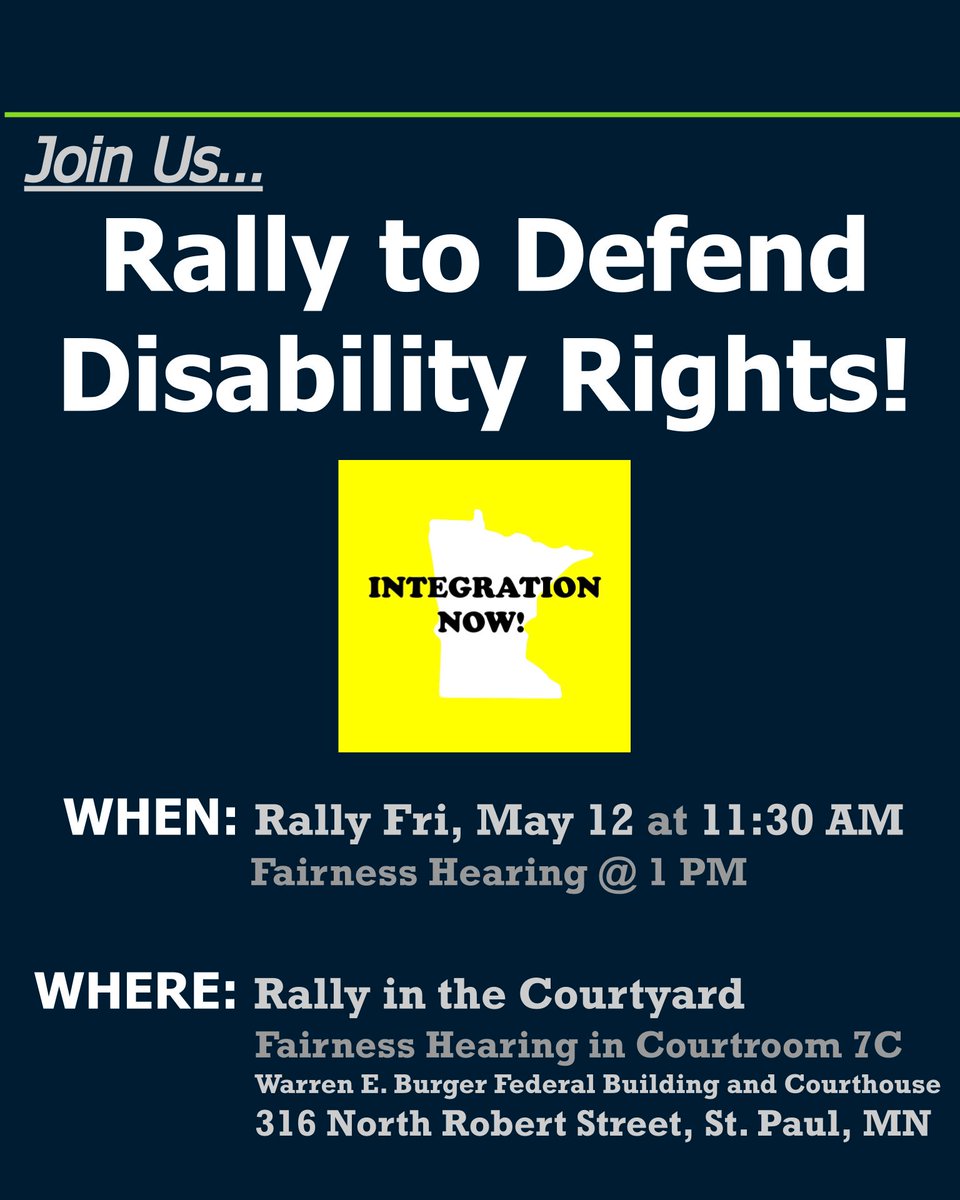 Join Us...

Rally to Defend Disability Rights!

INTEGRATION NOW!

WHEN: Rally Fri, May 12 at 11:30 AM
Fairness Hearing @ 1 PM

WHERE: Rally in the Courtyard
Fairness Hearing in Courtroom 7C
Warren E. Burger Federal Building and Courthouse
316 North Robert Street, St. Paul, MN